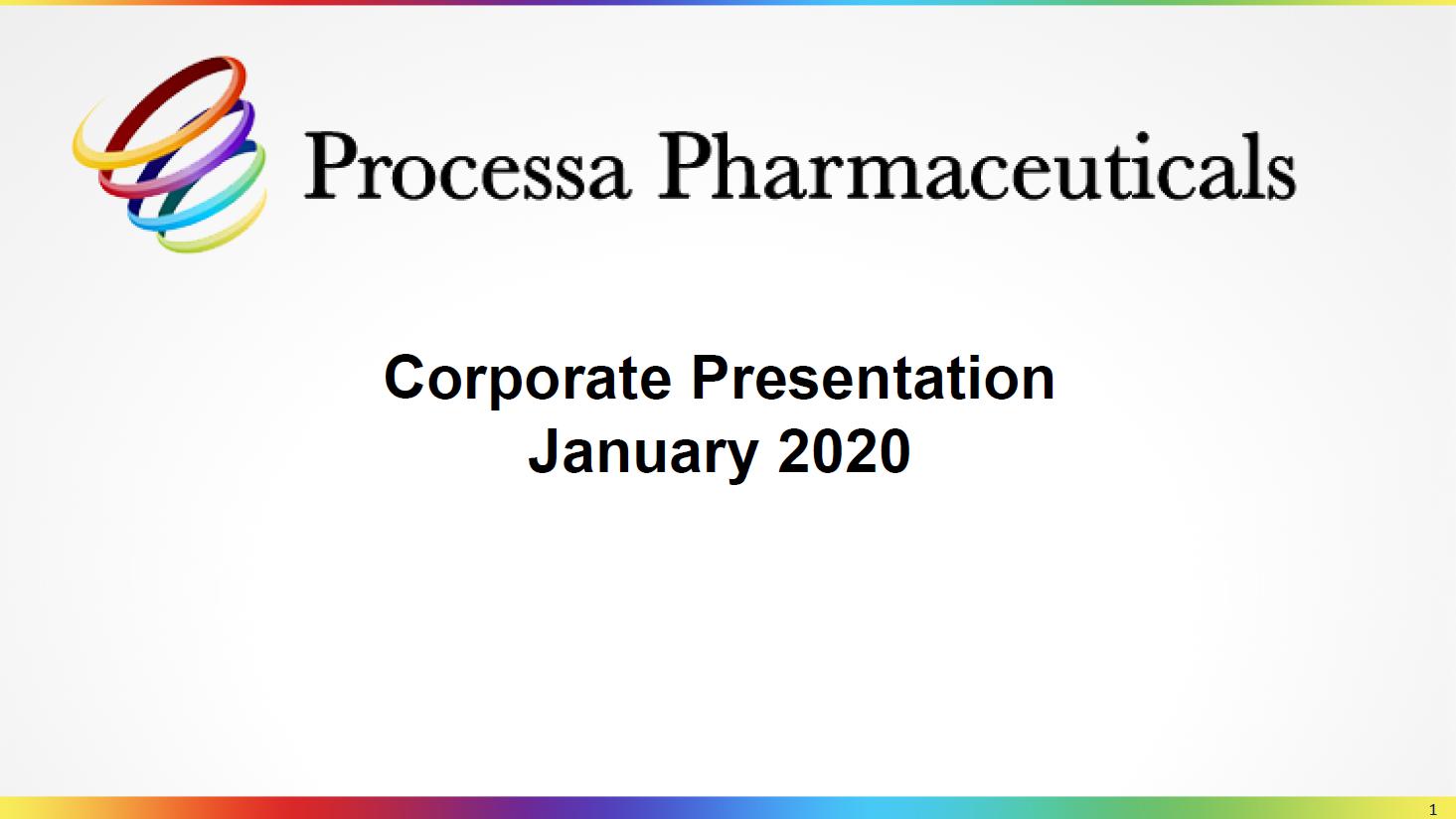 Processa Pharmaceuticals

Corporate Presentation
January 2020

1